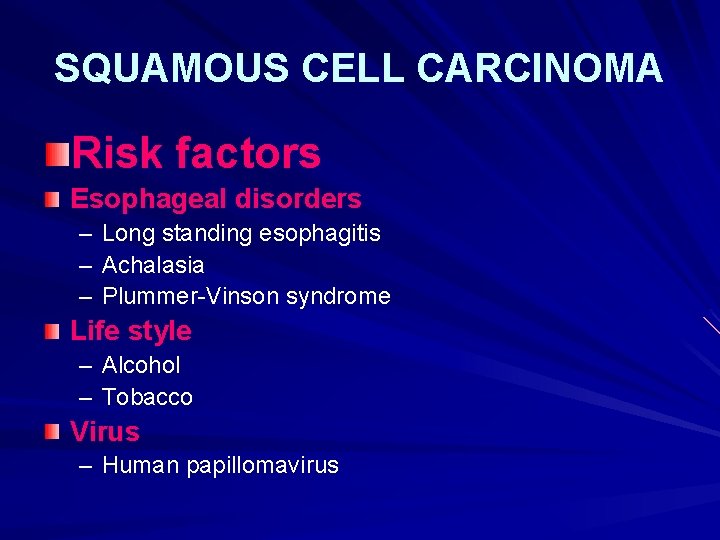 SQUAMOUS CELL CARCINOMA

Risk factors

Esophageal disorders
– Long standing esophagitis
– Achalasia
– Plummer-Vinson syndrome

Life style
– Alcohol
– Tobacco

Virus
– Human papillomavirus